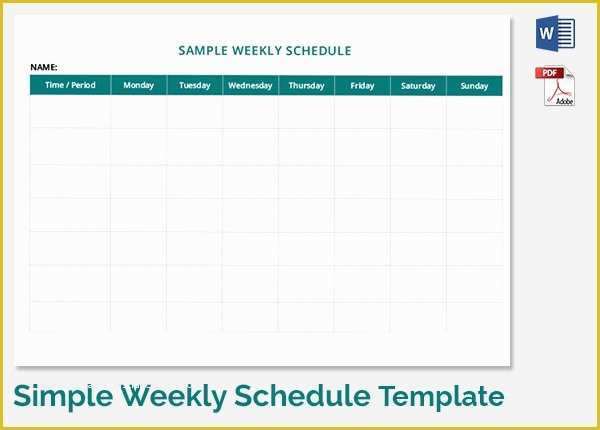 SAMPLE WEEKLY SCHEDULE

NAME:

| Time / Period | Monday | Tuesday | Wednesday | Thursday | Friday | Saturday | Sunday |
|---|---|---|---|---|---|---|---|
| | | | | | | | |
| | | | | | | | |
| | | | | | | | |
| | | | | | | | |
| | | | | | | | |
| | | | | | | | |
| | | | | | | | |

W

PDF

Adobe

Simple Weekly Schedule Template